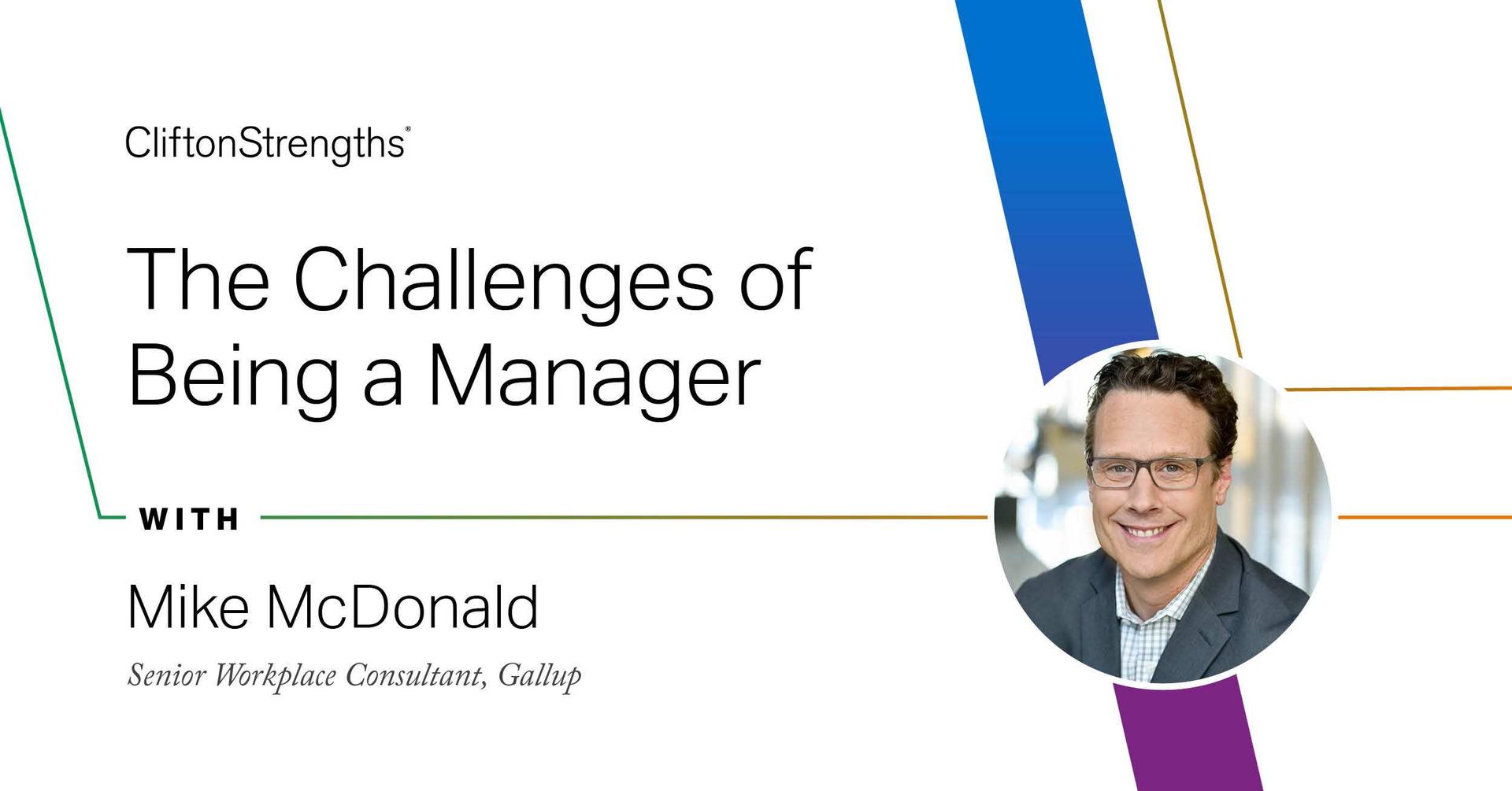 CliftonStrengths®

The Challenges of Being a Manager

WITH

Mike McDonald

Senior Workplace Consultant, Gallup